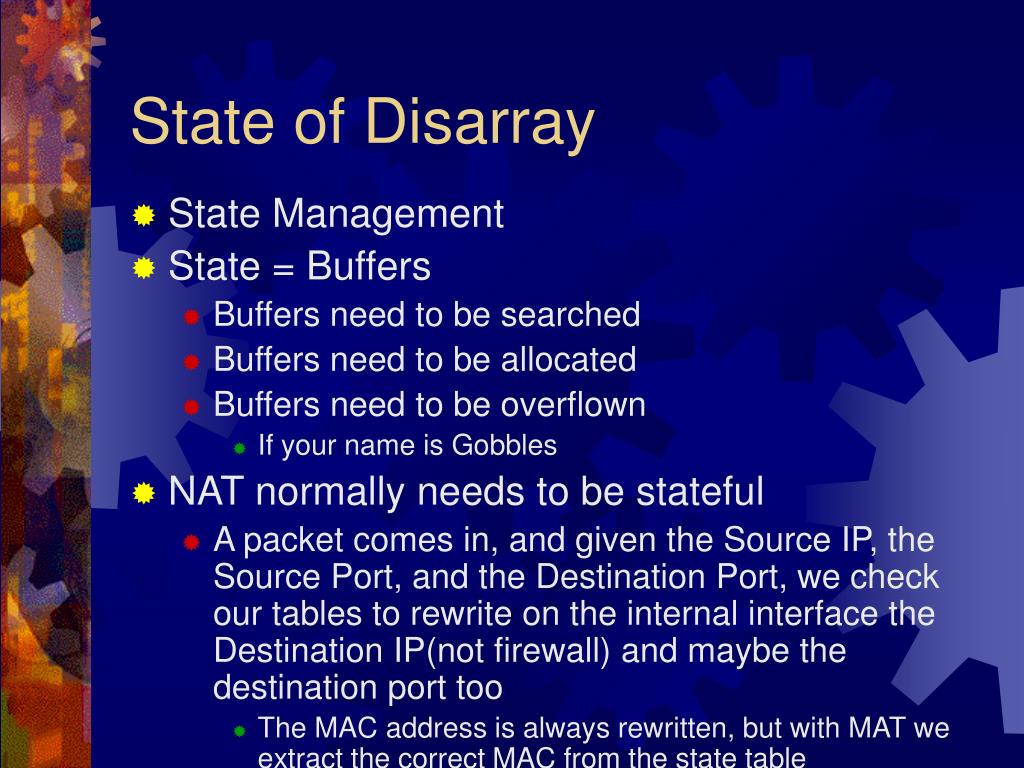 State of Disarray

State Management

State = Buffers

Buffers need to be searched

Buffers need to be allocated

Buffers need to be overflown

If your name is Gobbles

NAT normally needs to be stateful

A packet comes in, and given the Source IP, the Source Port, and the Destination Port, we check our tables to rewrite on the internal interface the Destination IP(not firewall) and maybe the destination port too

The MAC address is always rewritten, but with MAT we extract the correct MAC from the state table